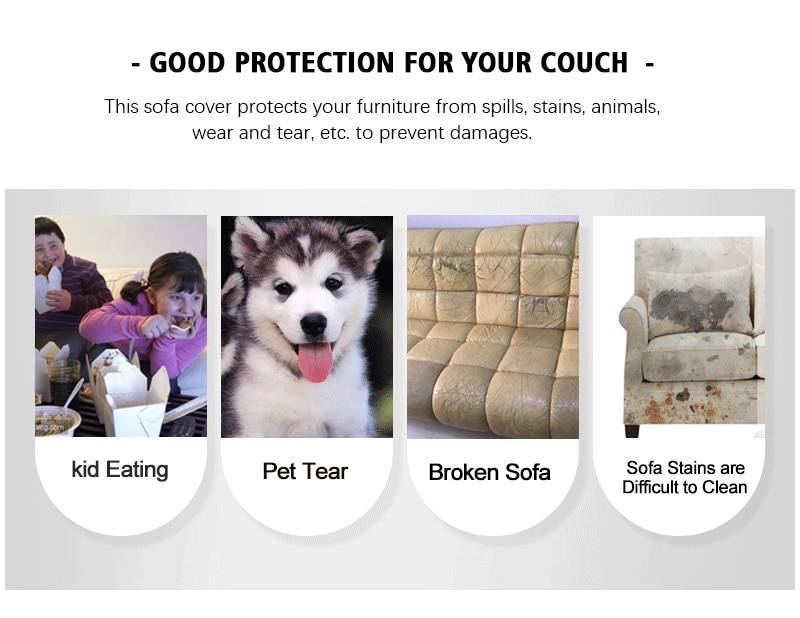 - GOOD PROTECTION FOR YOUR COUCH -

This sofa cover protects your furniture from spills, stains, animals, wear and tear, etc. to prevent damages.

kid Eating

Pet Tear

Broken Sofa

Sofa Stains are Difficult to Clean